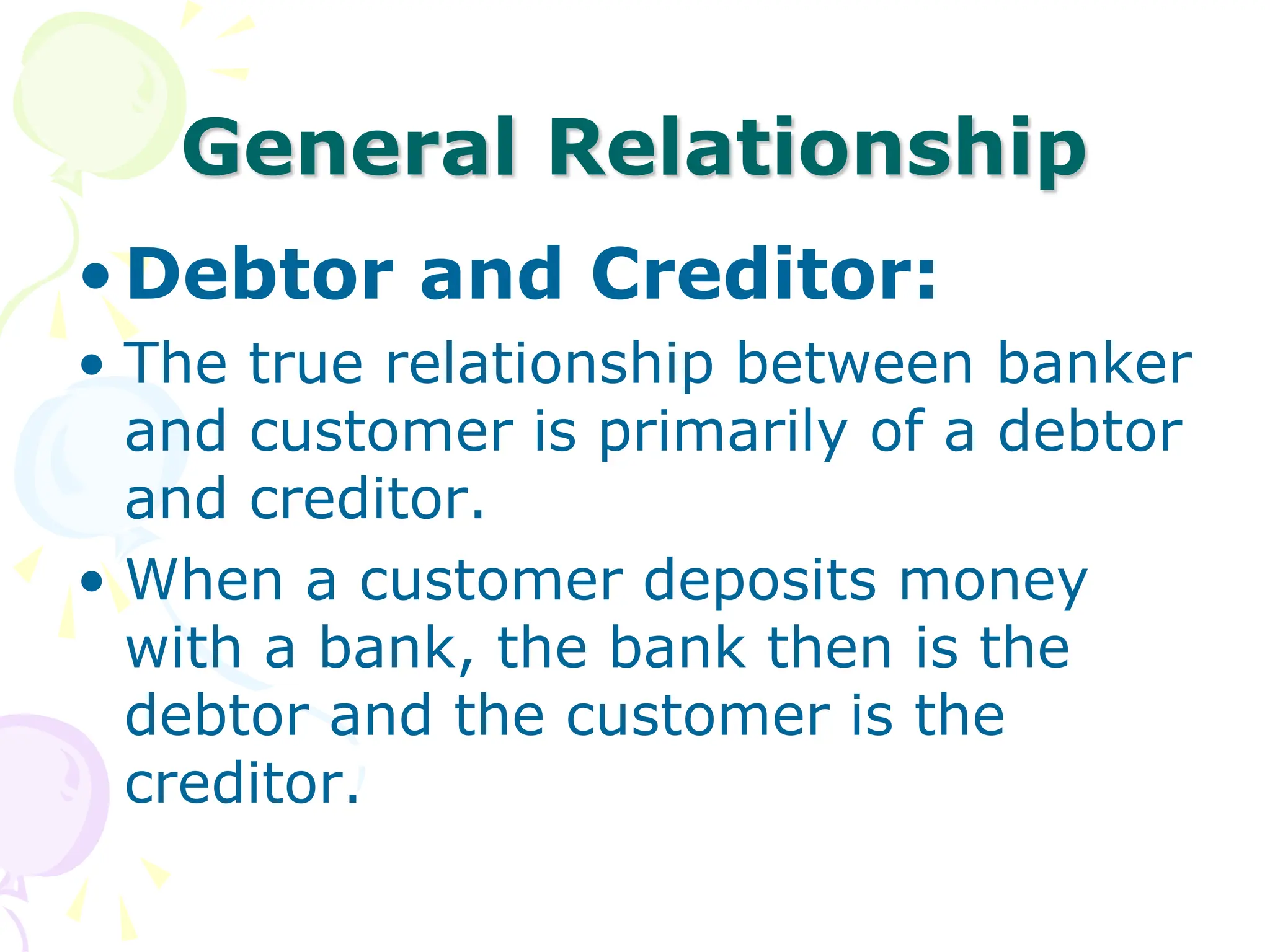 General Relationship

• Debtor and Creditor:

• The true relationship between banker and customer is primarily of a debtor and creditor.

• When a customer deposits money with a bank, the bank then is the debtor and the customer is the creditor.